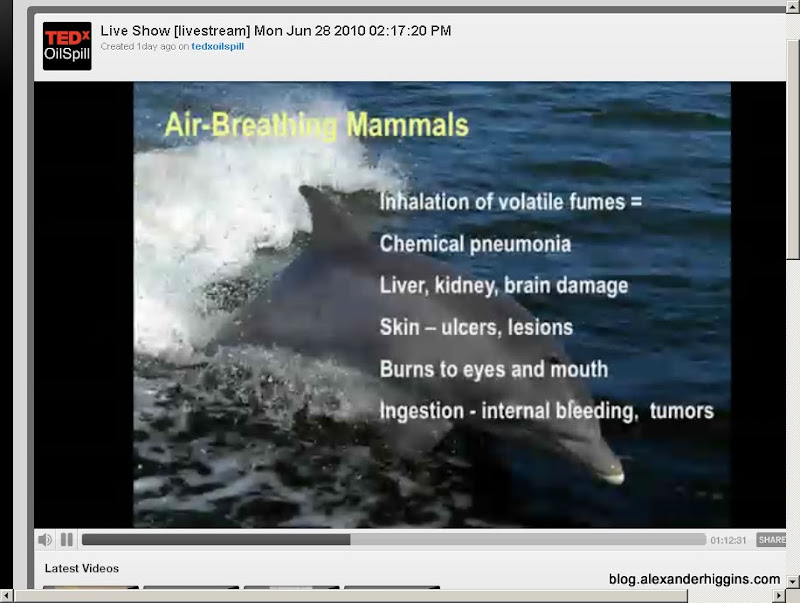 TEDx OilSpill

Live Show [livestream] Mon Jun 28 2010 02:17:20 PM

Created 1day ago on tedxoilspill

Air-Breathing Mammals

Inhalation of volatile fumes =

Chemical pneumonia

Liver, kidney, brain damage

Skin – ulcers, lesions

Burns to eyes and mouth

Ingestion - internal bleeding, tumors

01:12:31 SHARE

Latest Videos

blog.alexanderhiggins.com